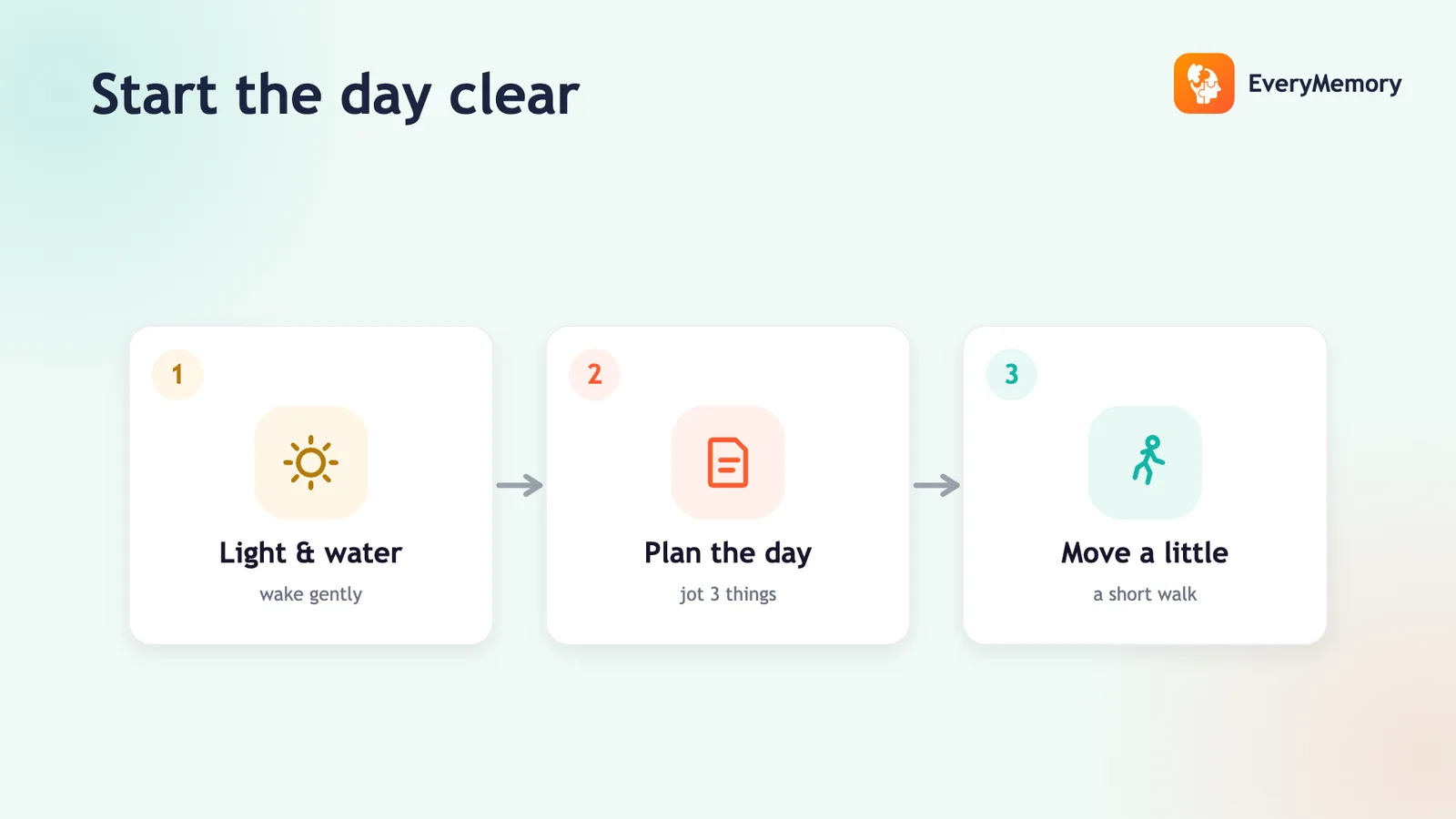 Start the day clear

EveryMemory

1

Light & water

wake gently

2

Plan the day

jot 3 things

3

Move a little

a short walk